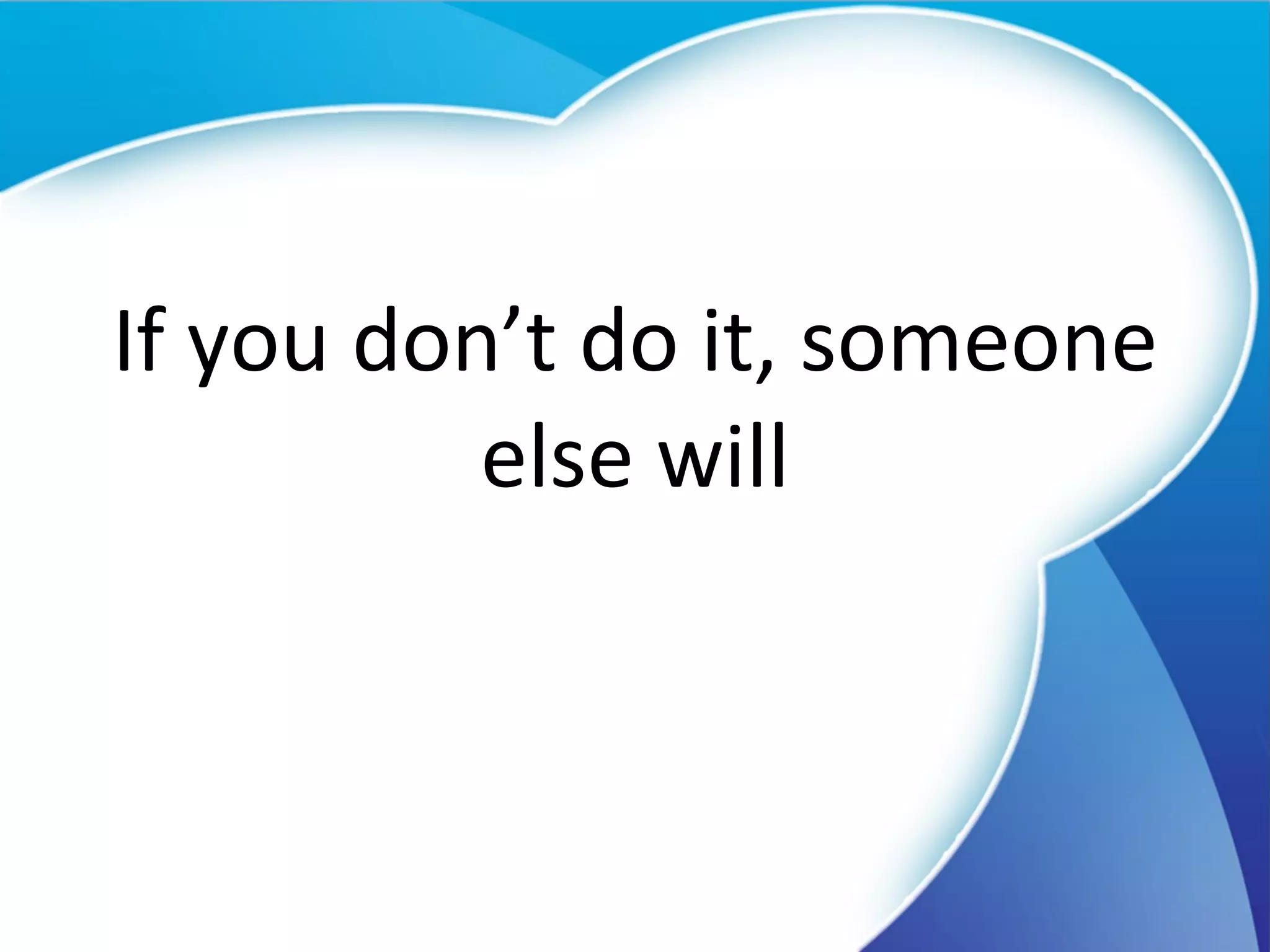 If you don’t do it, someone else will